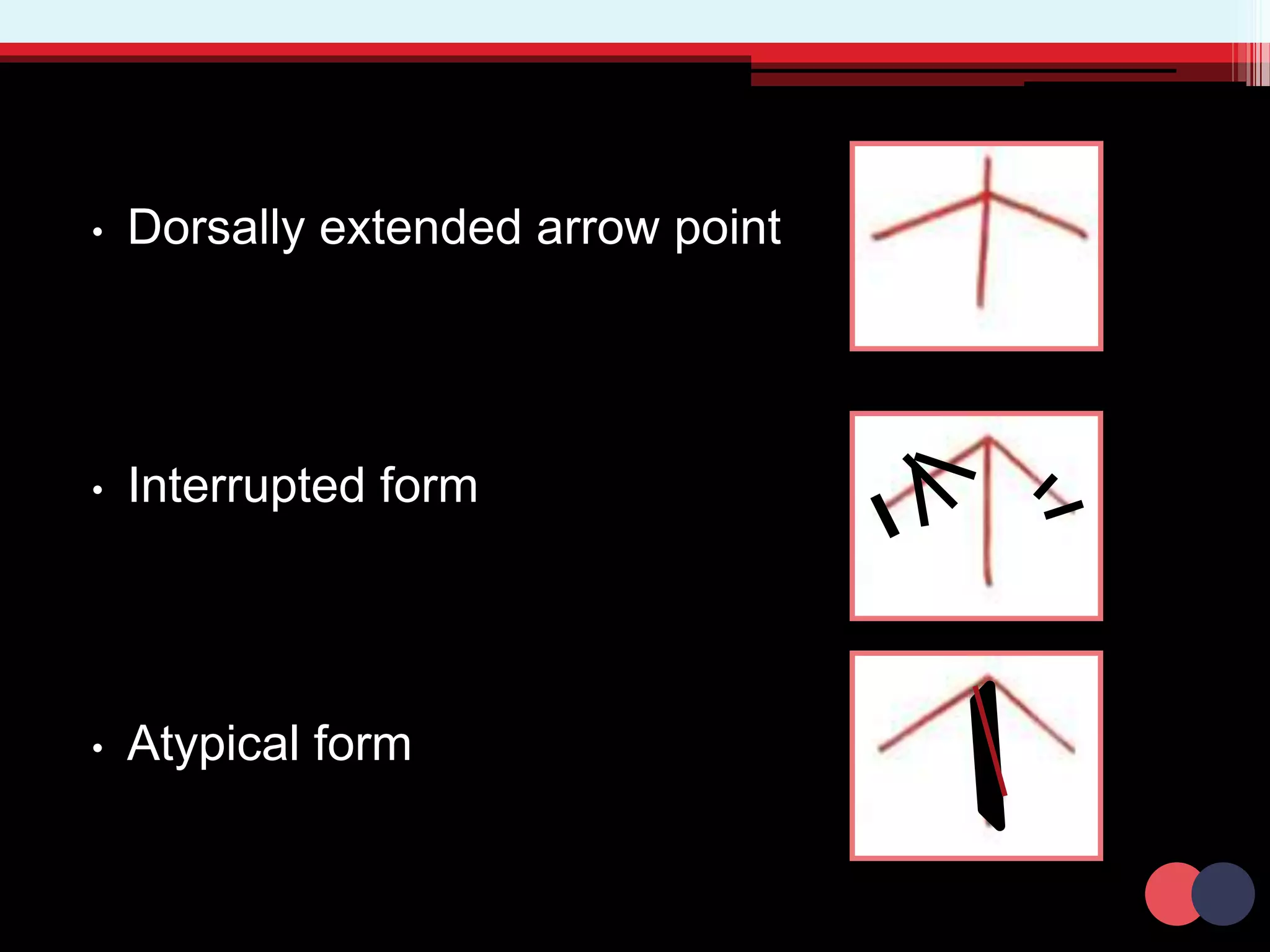 • Dorsally extended arrow point

• Interrupted form

• Atypical form